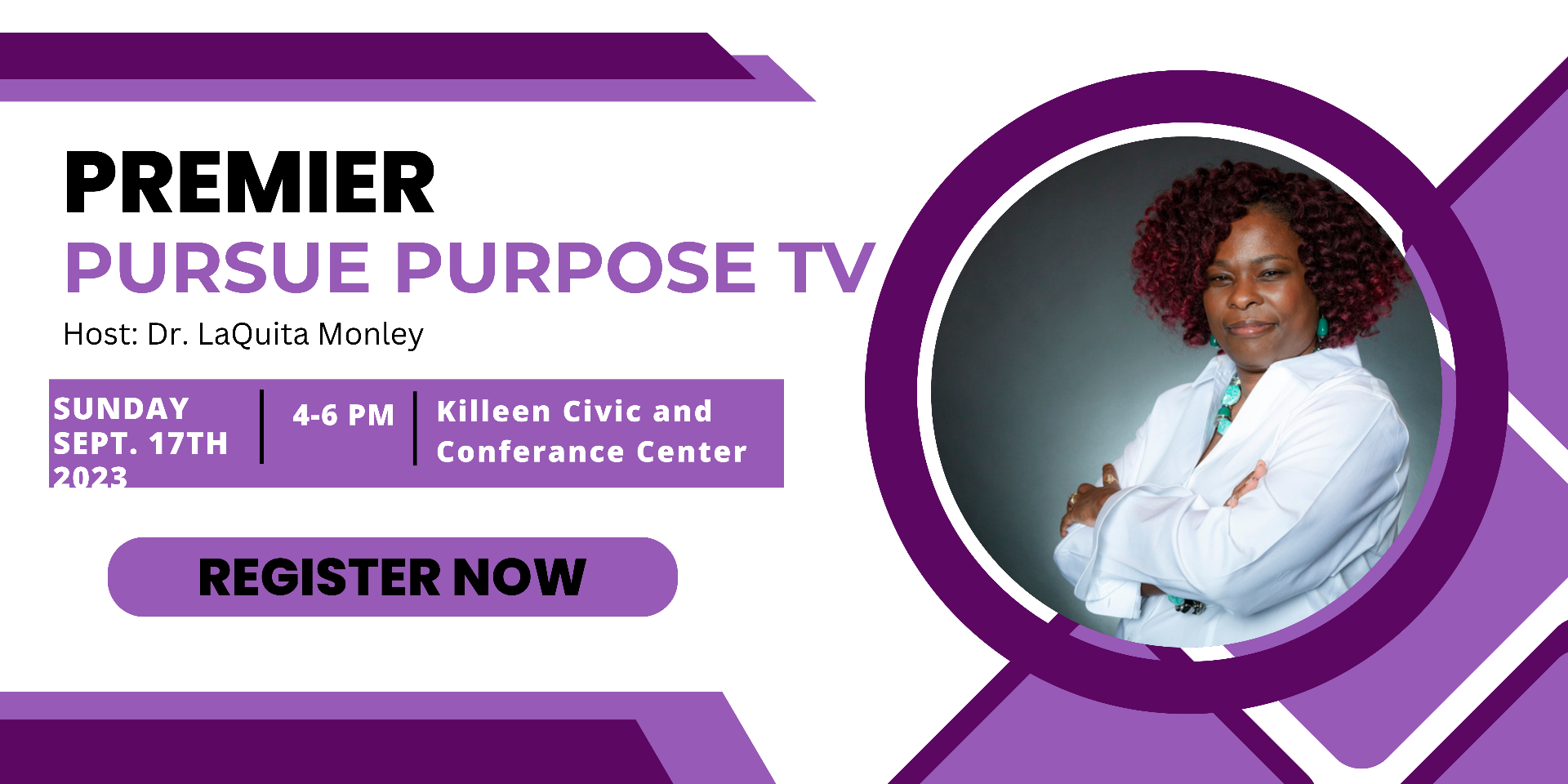 PREMIER
PURSUE PURPOSE TV
Host: Dr. LaQuita Monley

SUNDAY SEPT. 17TH 2023

4-6 PM

Killeen Civic and Conferance Center

REGISTER NOW